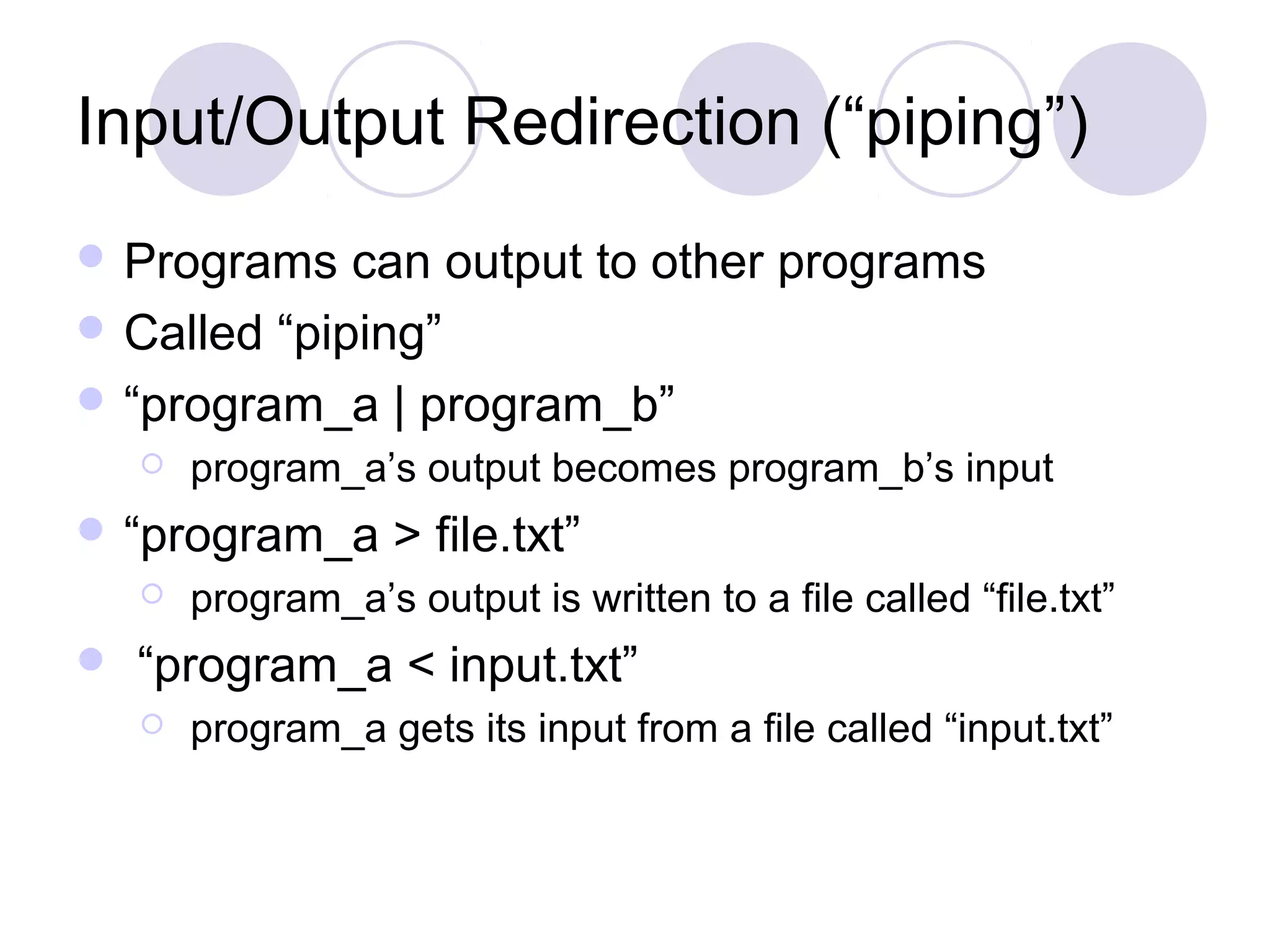 Input/Output Redirection (“piping”)

- Programs can output to other programs
- Called “piping”
- “program_a | program_b”
  - program_a’s output becomes program_b’s input
- “program_a > file.txt”
  - program_a’s output is written to a file called “file.txt”
- “program_a < input.txt”
  - program_a gets its input from a file called “input.txt”